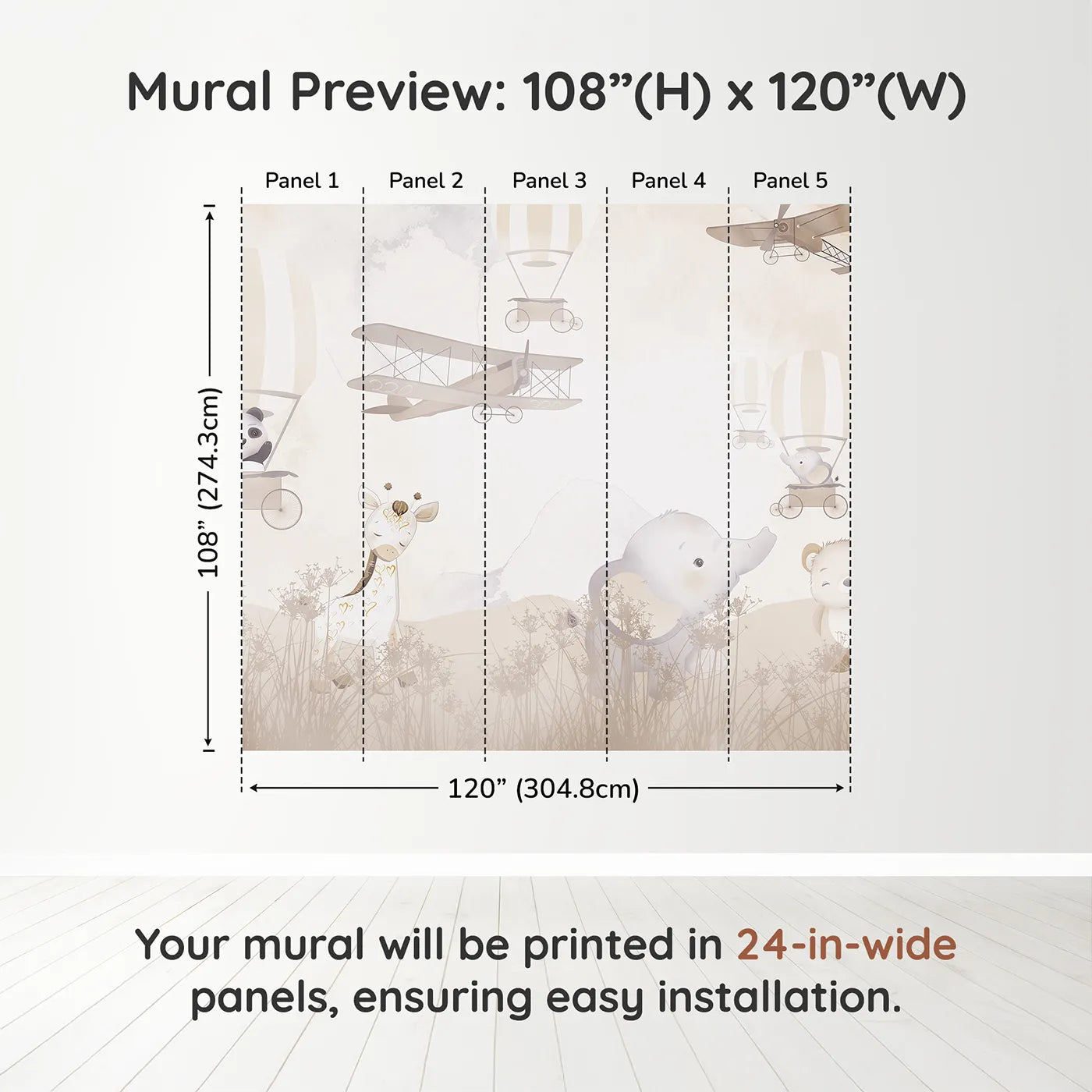 Mural Preview: 108”(H) x 120”(W)

Panel 1
Panel 2
Panel 3
Panel 4
Panel 5

108” (274.3cm)

120” (304.8cm)

Your mural will be printed in 24-in-wide panels, ensuring easy installation.